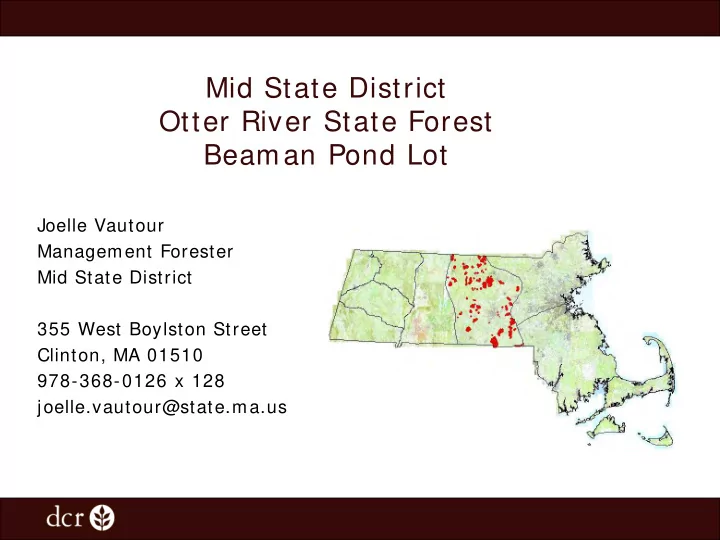 Mid State District
Otter River State Forest
Beaman Pond Lot

Joelle Vautour
Management Forester
Mid State District

355 West Boylston Street
Clinton, MA 01510
978-368-0126 x 128
joelle.vautour@state.ma.us

dcr